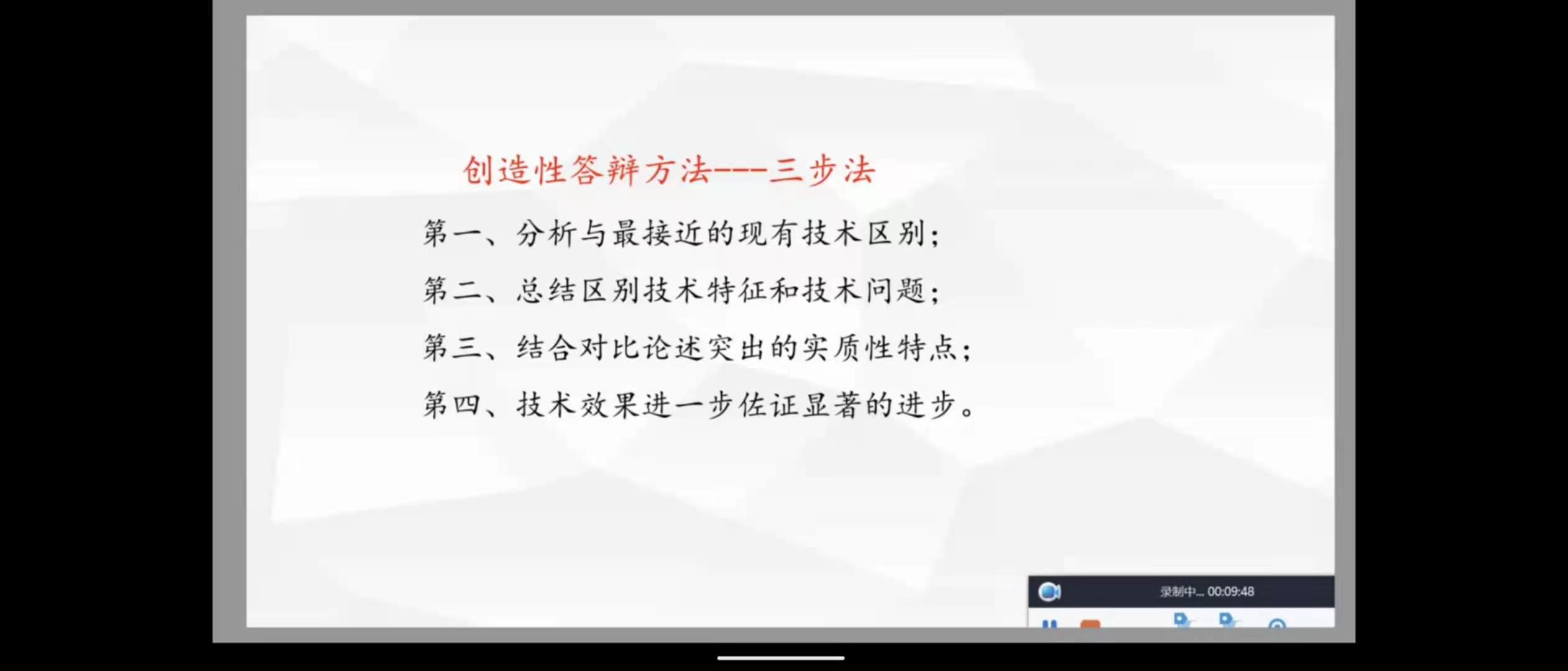 创造性答辩方法---三步法

第一、分析与最接近的现有技术区别；

第二、总结区别技术特征和技术问题；

第三、结合对比论述突出的实质性特点；

第四、技术效果进一步佐证显著的进步。

录制中... 00:09:48